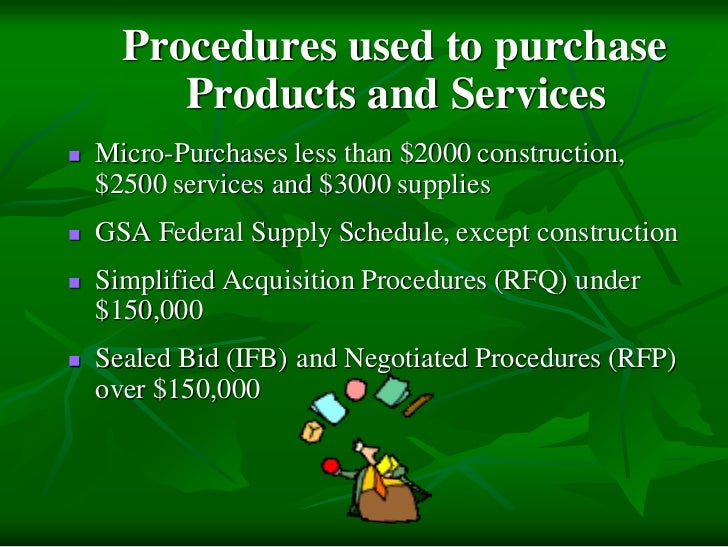 Procedures used to purchase Products and Services

- Micro-Purchases less than \$2000 construction, \$2500 services and \$3000 supplies
- GSA Federal Supply Schedule, except construction
- Simplified Acquisition Procedures (RFQ) under \$150,000
- Sealed Bid (IFB) and Negotiated Procedures (RFP) over \$150,000